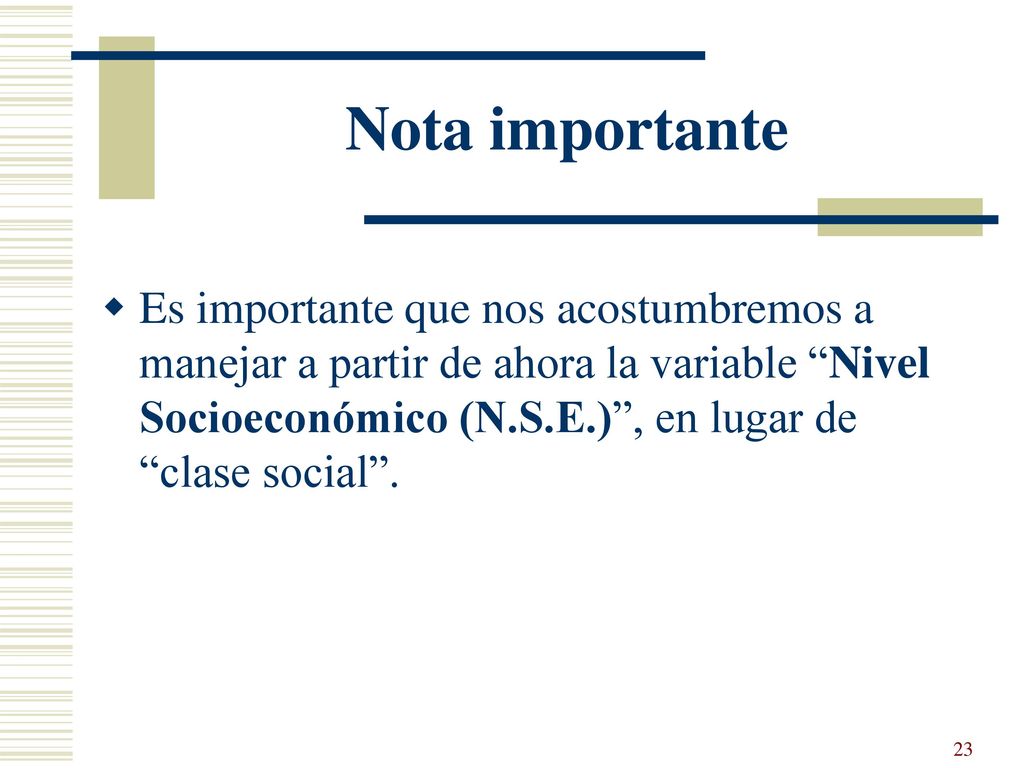 Nota importante

Es importante que nos acostumbremos a manejar a partir de ahora la variable “Nivel Socioeconómico (N.S.E.)”, en lugar de “clase social”.

23